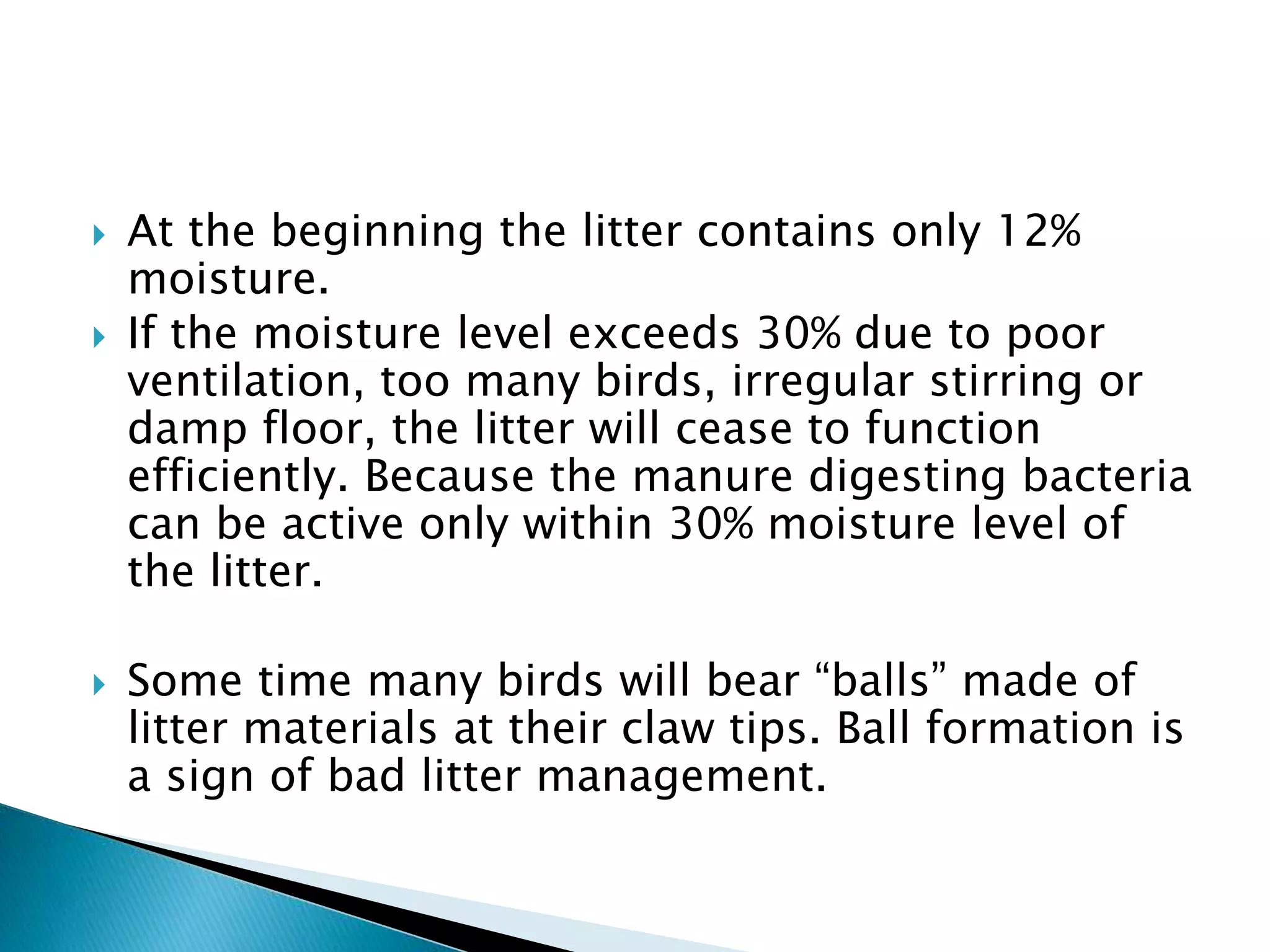 At the beginning the litter contains only 12% moisture.

If the moisture level exceeds 30% due to poor ventilation, too many birds, irregular stirring or damp floor, the litter will cease to function efficiently. Because the manure digesting bacteria can be active only within 30% moisture level of the litter.

Some time many birds will bear “balls” made of litter materials at their claw tips. Ball formation is a sign of bad litter management.